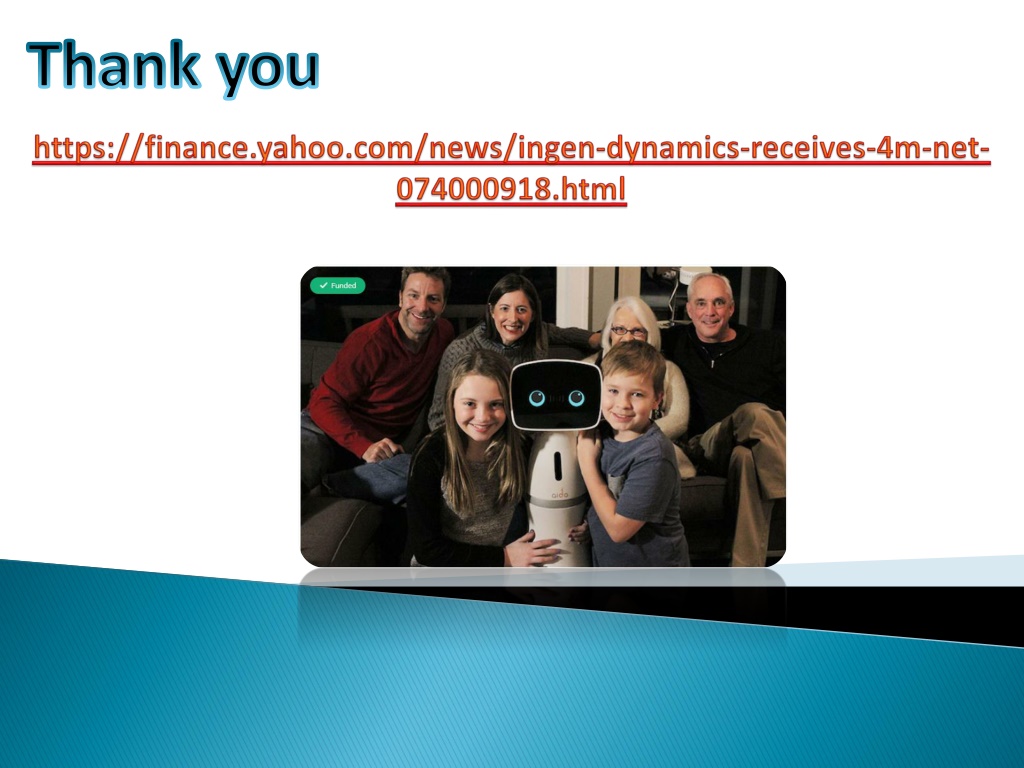 Thank you

https://finance.yahoo.com/news/ingen-dynamics-receives-4m-net-074000918.html

Funded

aido